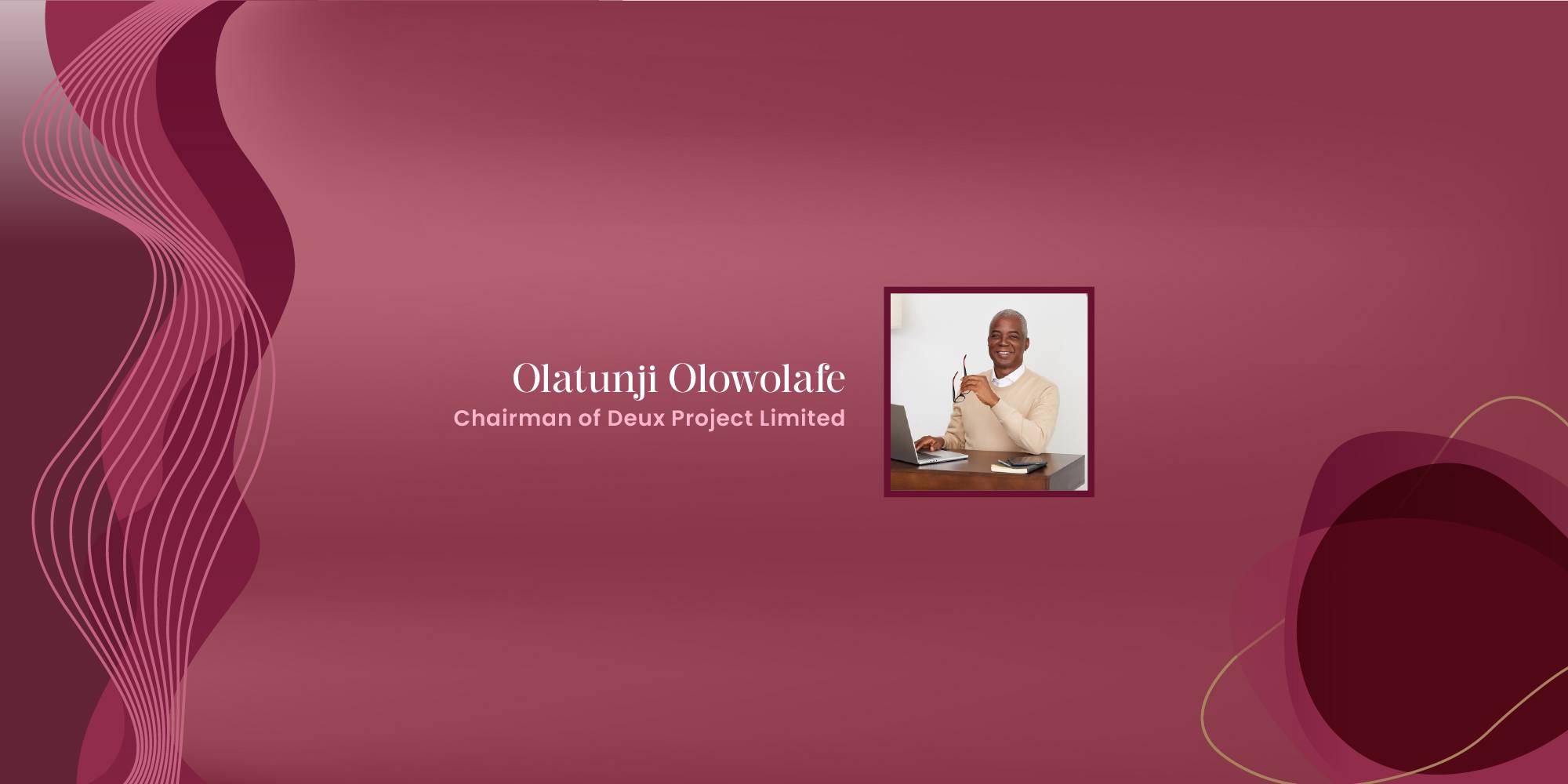 Olatunji Olowolafe
Chairman of Deux Project Limited